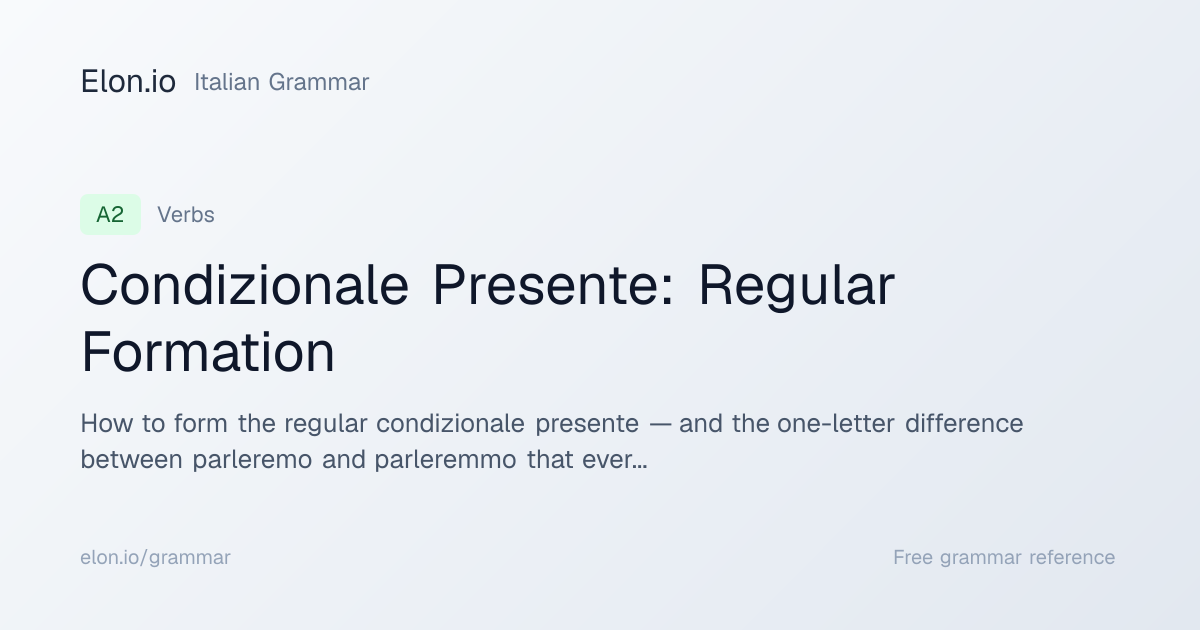 Elon.io Italian Grammar

A2 Verbs

Condizionale Presente: Regular Formation

How to form the regular condizionale presente — and the one-letter difference between parleremo and parleremmo that ever...

elon.io/grammar

Free grammar reference